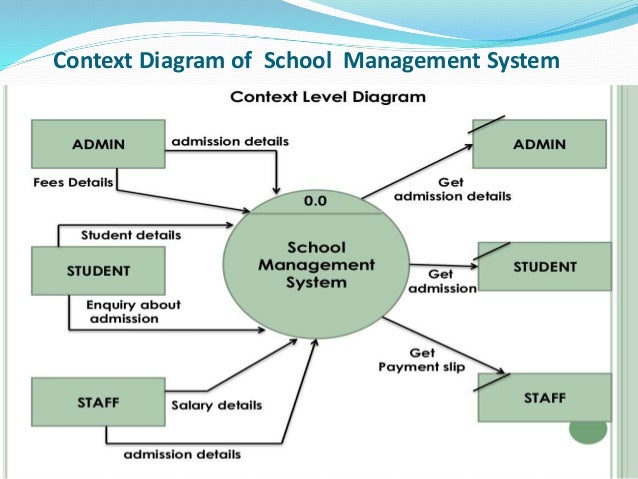 Context Diagram of School Management System

Context Level Diagram

ADMIN

admission details

Fees Details

Student details

STUDENT

Enquiry about admission

STAFF

Salary details

admission details

0.0

School Management System

ADMIN

Get admission details

STUDENT

Get admission

Get Payment slip

STAFF